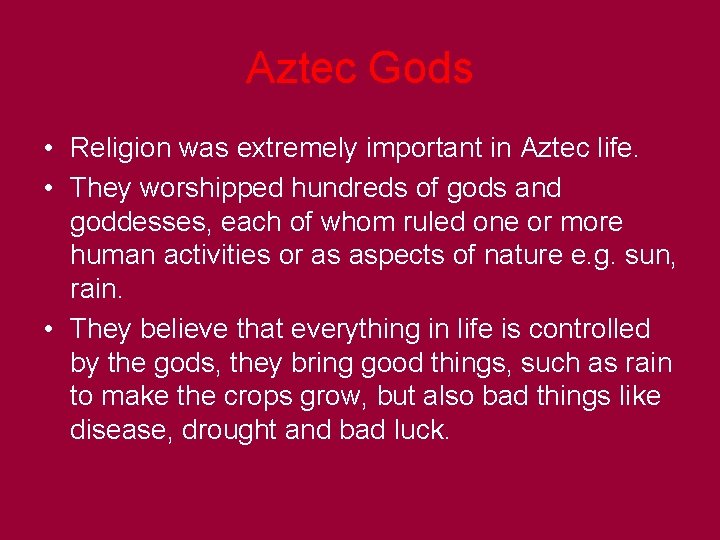 Aztec Gods

• Religion was extremely important in Aztec life.
• They worshipped hundreds of gods and goddesses, each of whom ruled one or more human activities or as aspects of nature e.g. sun, rain.
• They believe that everything in life is controlled by the gods, they bring good things, such as rain to make the crops grow, but also bad things like disease, drought and bad luck.